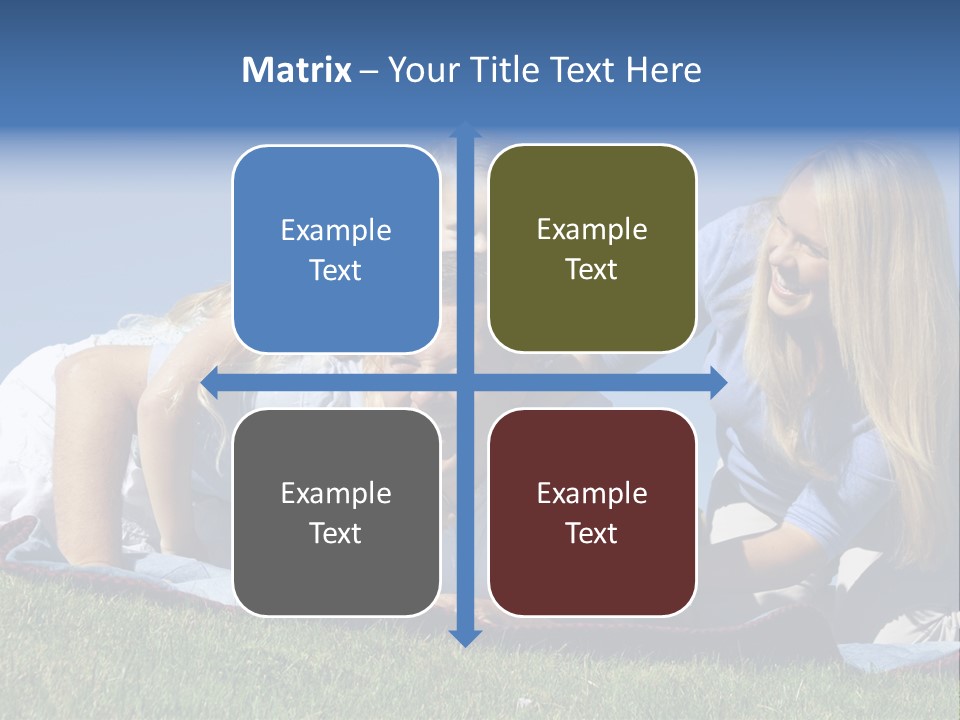 Matrix – Your Title Text Here

Example Text

Example Text

Example Text

Example Text